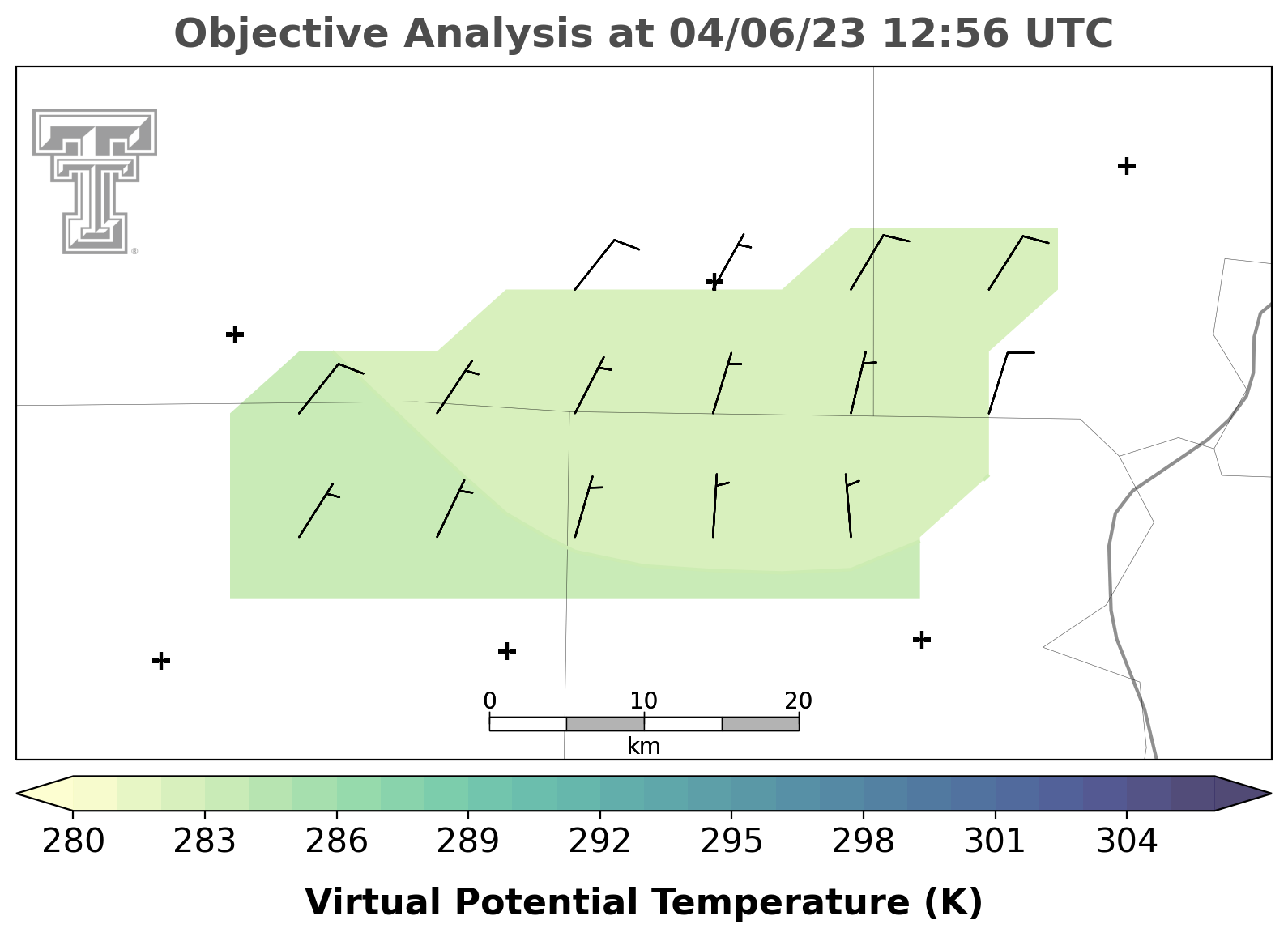 Objective Analysis at 04/06/23 12:56 UTC

0 10 20
km

280 283 286 289 292 295 298 301 304

Virtual Potential Temperature (K)